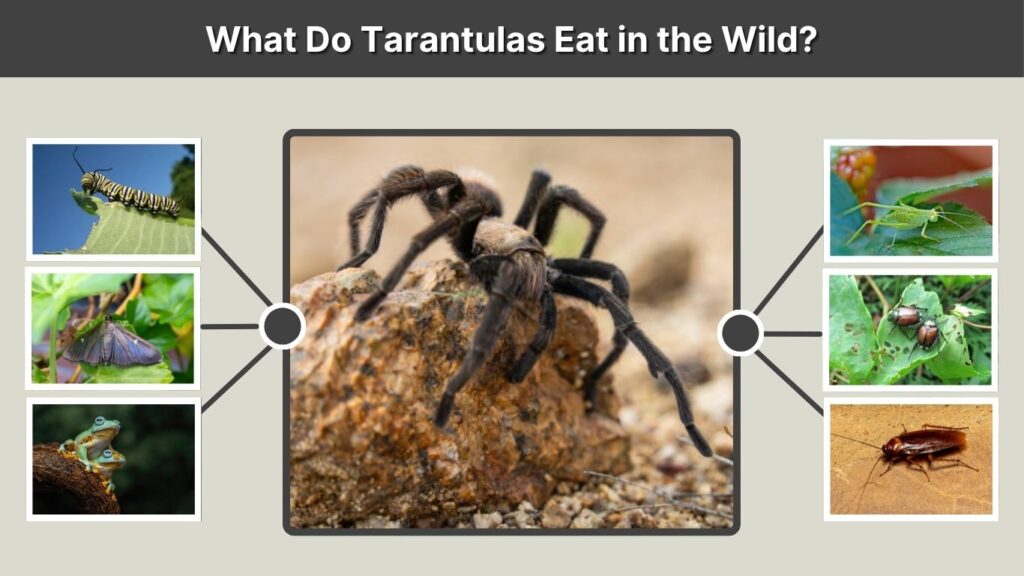 What Do Tarantulas Eat in the Wild?